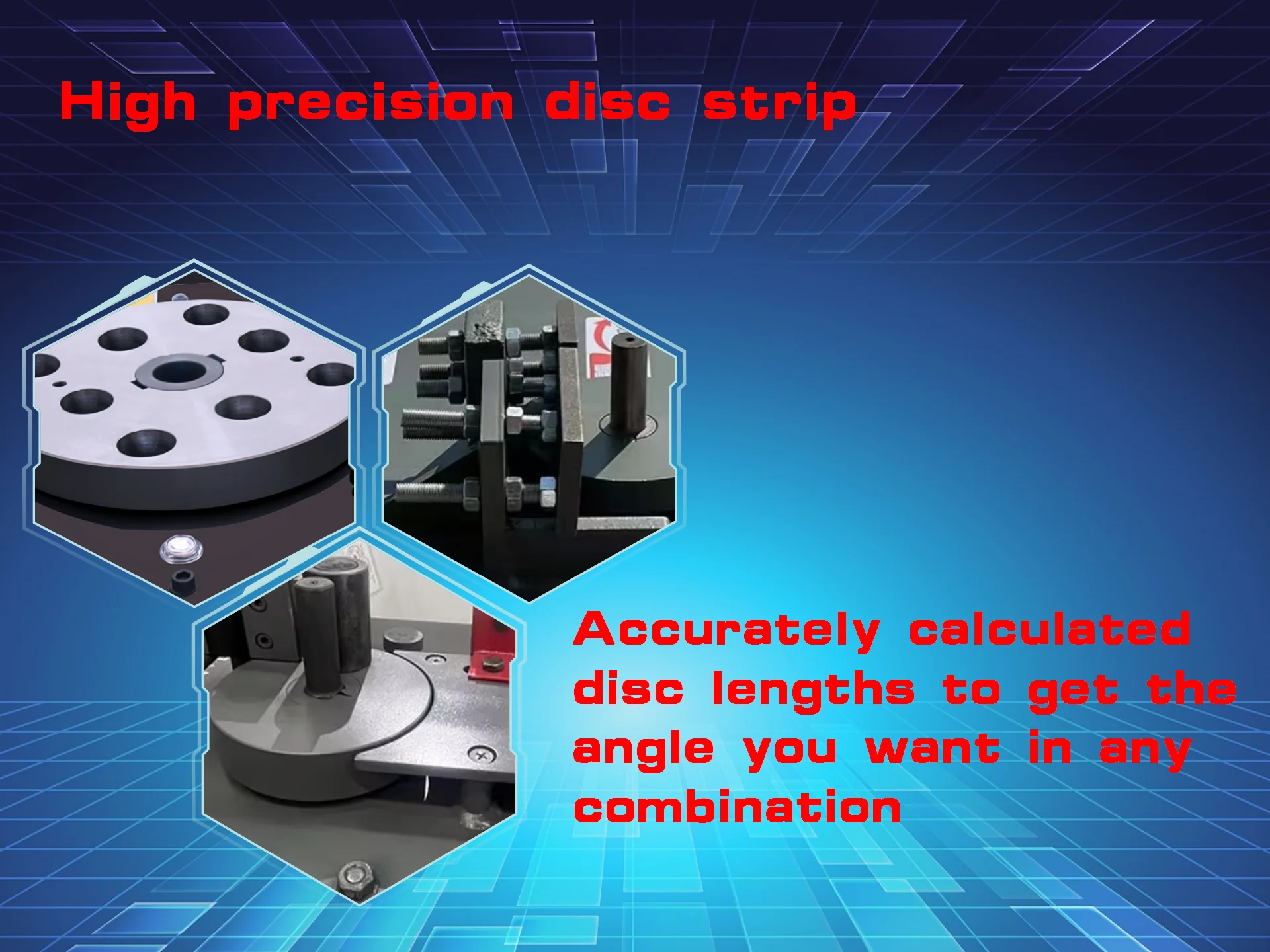 High precision disc strip

Accurately calculated disc lengths to get the angle you want in any combination